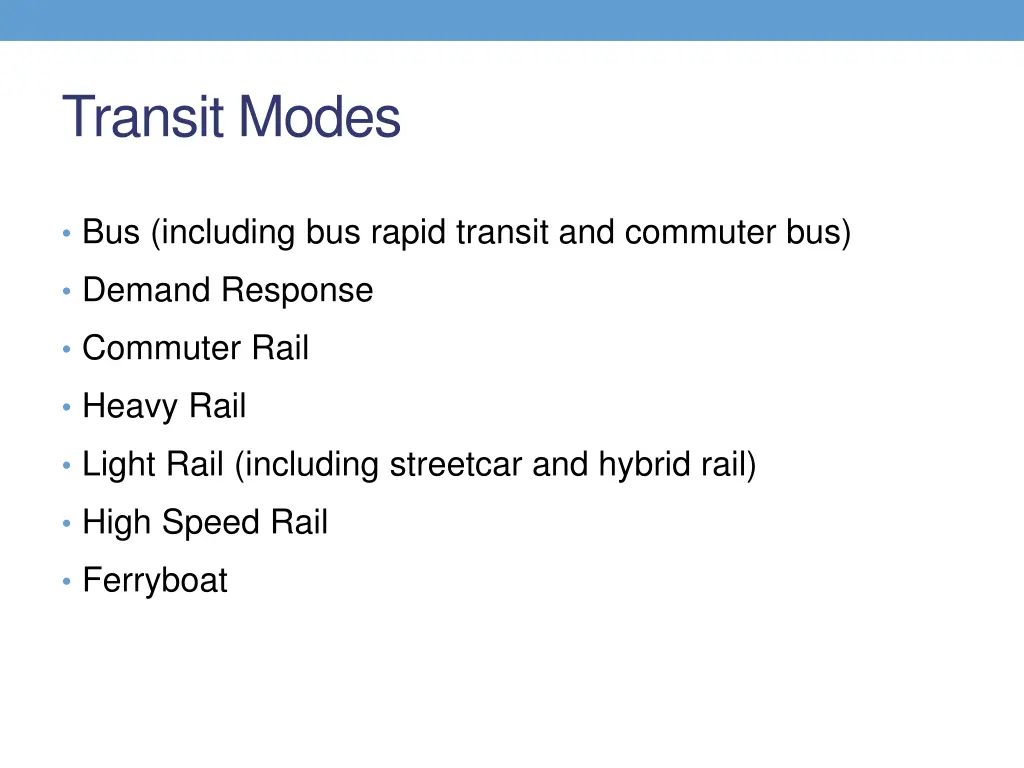 Transit Modes

• Bus (including bus rapid transit and commuter bus)
• Demand Response
• Commuter Rail
• Heavy Rail
• Light Rail (including streetcar and hybrid rail)
• High Speed Rail
• Ferryboat